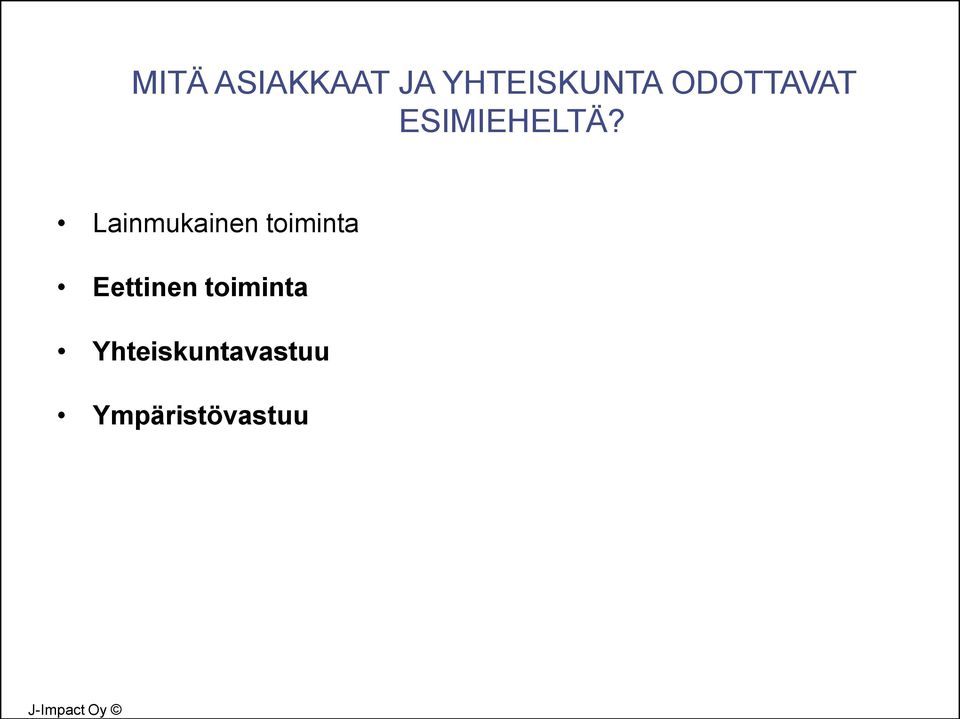 MITÄ ASIAKKAAT JA YHTEISKUNTA ODOTTAVAT ESIMIEHELTÄ?

• Lainmukainen toiminta

• Eettinen toiminta

• Yhteiskuntavastuu

• Ympäristövastuu

J-Impact Oy ©